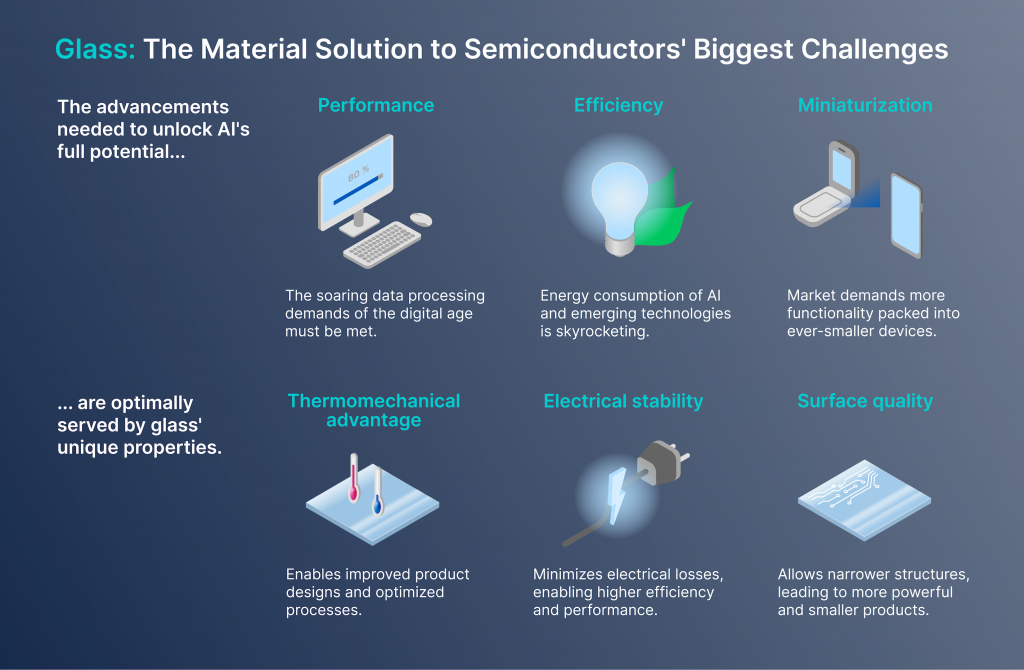 Glass: The Material Solution to Semiconductors' Biggest Challenges

The advancements needed to unlock AI's full potential...

Performance

80 %

The soaring data processing demands of the digital age must be met.

Efficiency

Energy consumption of AI and emerging technologies is skyrocketing.

Miniaturization

Market demands more functionality packed into ever-smaller devices.

... are optimally served by glass' unique properties.

Thermomechanical advantage

Enables improved product designs and optimized processes.

Electrical stability

Minimizes electrical losses, enabling higher efficiency and performance.

Surface quality

Allows narrower structures, leading to more powerful and smaller products.